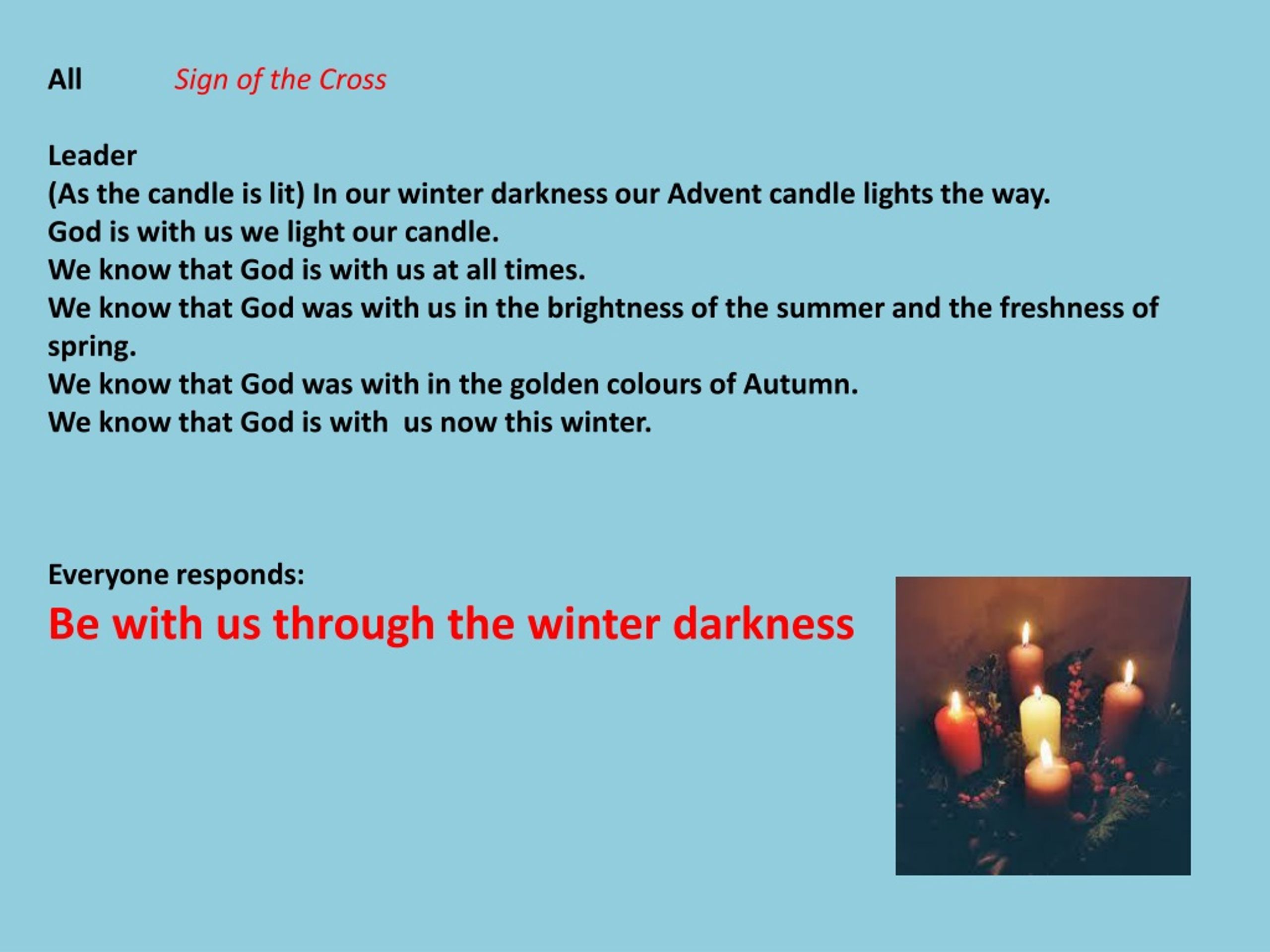 All Sign of the Cross

Leader
(As the candle is lit) In our winter darkness our Advent candle lights the way.
God is with us we light our candle.
We know that God is with us at all times.
We know that God was with us in the brightness of the summer and the freshness of spring.
We know that God was with in the golden colours of Autumn.
We know that God is with us now this winter.

Everyone responds:
Be with us through the winter darkness